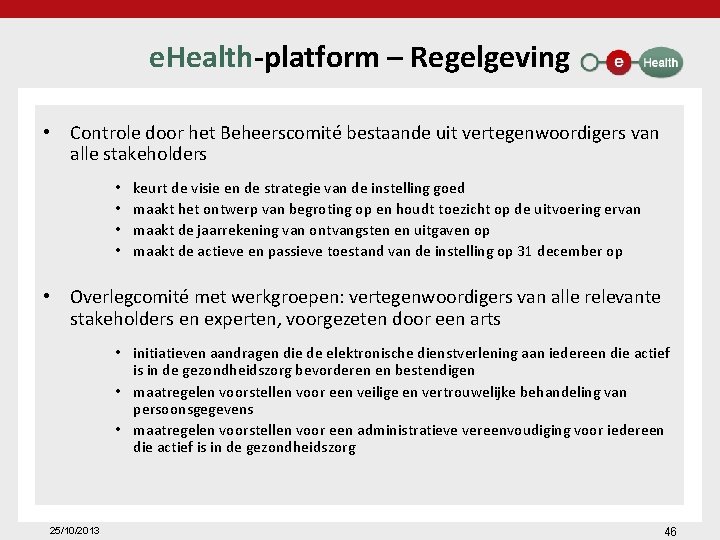 eHealth-platform – Regelgeving

e Health

• Controle door het Beheerscomité bestaande uit vertegenwoordigers van alle stakeholders

• keurt de visie en de strategie van de instelling goed
• maakt het ontwerp van begroting op en houdt toezicht op de uitvoering ervan
• maakt de jaarrekening van ontvangsten en uitgaven op
• maakt de actieve en passieve toestand van de instelling op 31 december op

• Overlegcomité met werkgroepen: vertegenwoordigers van alle relevante stakeholders en experten, voorgezeten door een arts

• initiatieven aandragen die de elektronische dienstverlening aan iedereen die actief is in de gezondheidszorg bevorderen en bestendigen
• maatregelen voorstellen voor een veilige en vertrouwelijke behandeling van persoonsgegevens
• maatregelen voorstellen voor een administratieve vereenvoudiging voor iedereen die actief is in de gezondheidszorg

25/10/2013

46